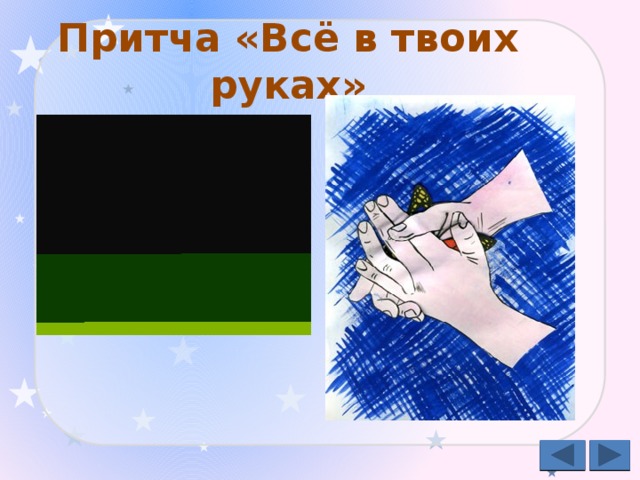 Притча «Всё в твоих руках»